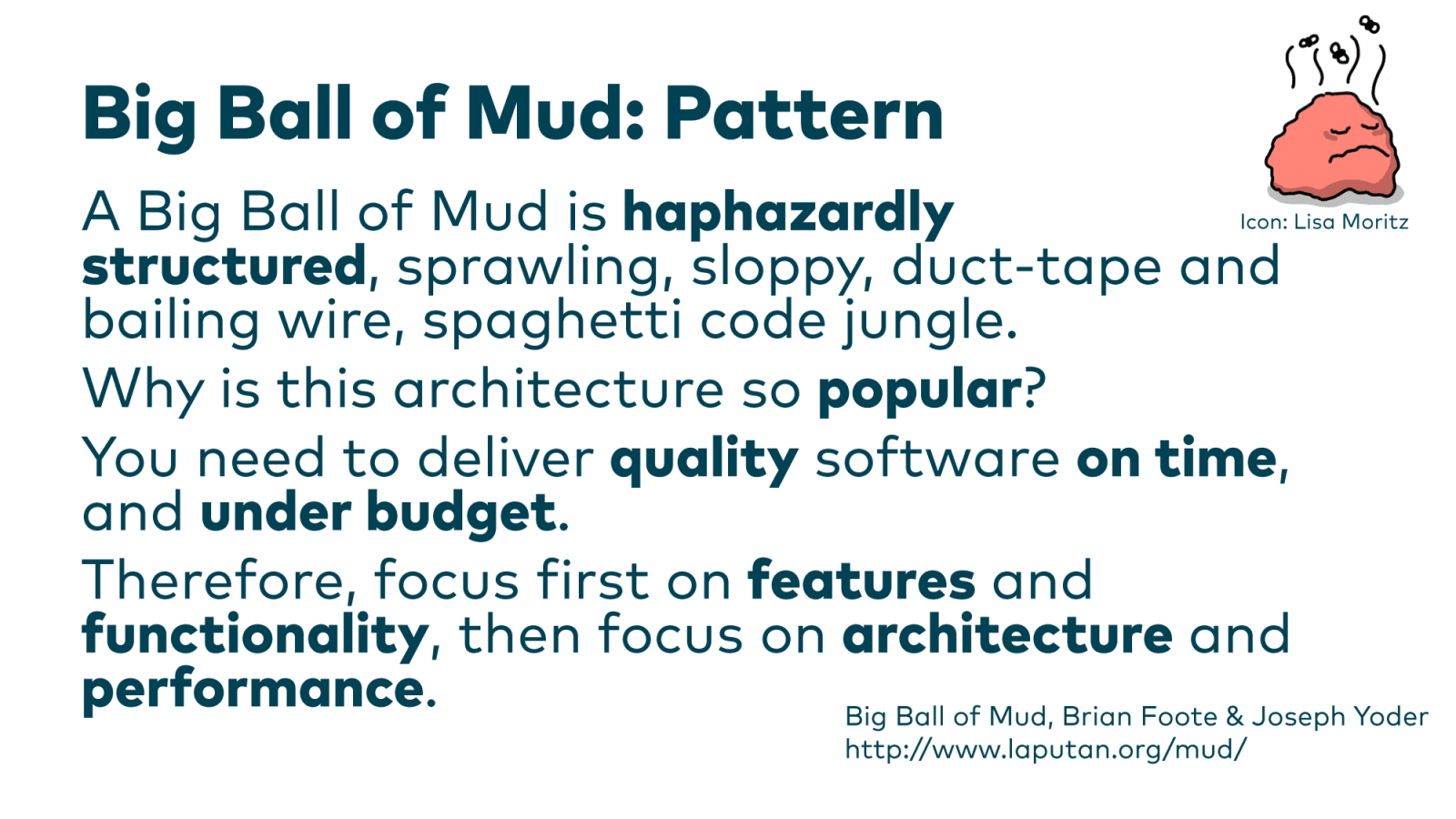 Big Ball of Mud: Pattern

Icon: Lisa Moritz

A Big Ball of Mud is haphazardly structured, sprawling, sloppy, duct-tape and bailing wire, spaghetti code jungle.

Why is this architecture so popular?

You need to deliver quality software on time, and under budget.

Therefore, focus first on features and functionality, then focus on architecture and performance.

Big Ball of Mud, Brian Foote & Joseph Yoder
http://www.laputan.org/mud/